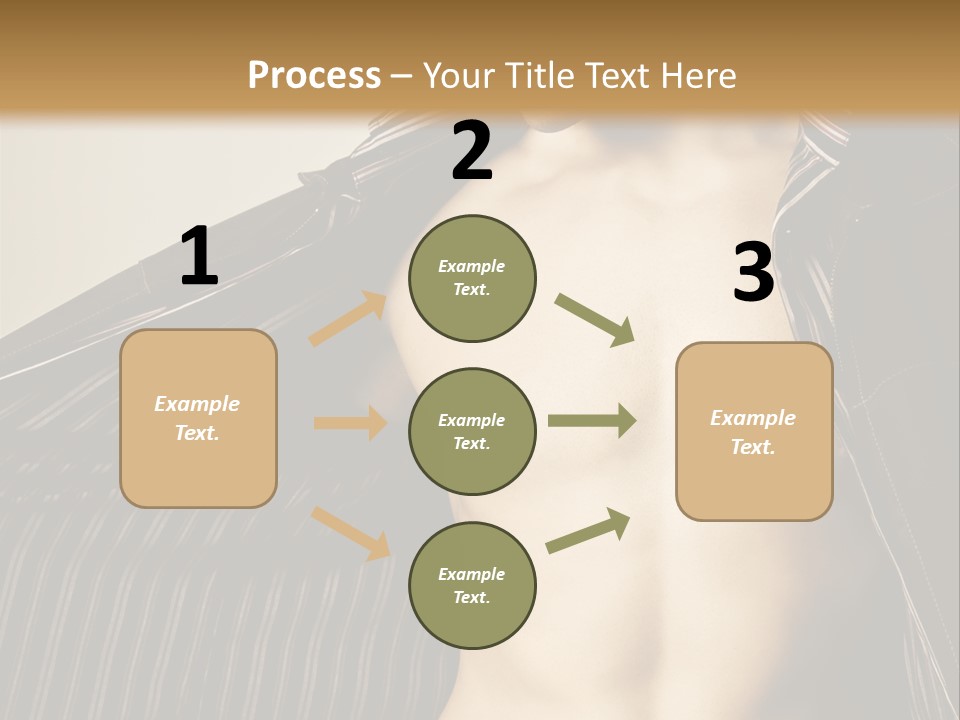 Process – Your Title Text Here

1

Example Text.

2

Example Text.

Example Text.

Example Text.

3

Example Text.